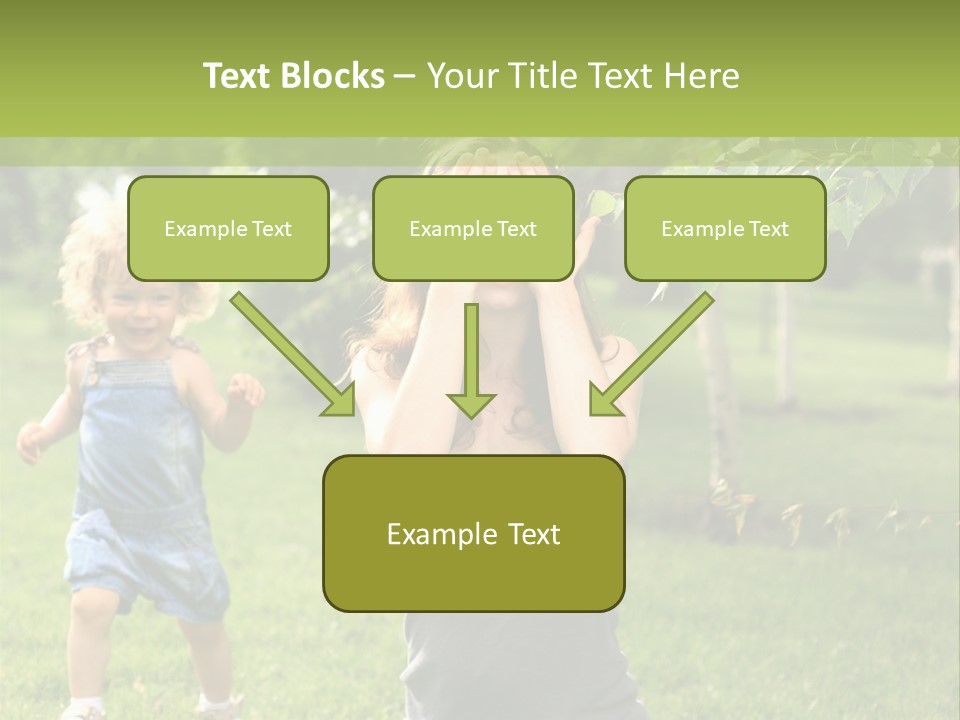 Text Blocks – Your Title Text Here

Example Text

Example Text

Example Text

Example Text